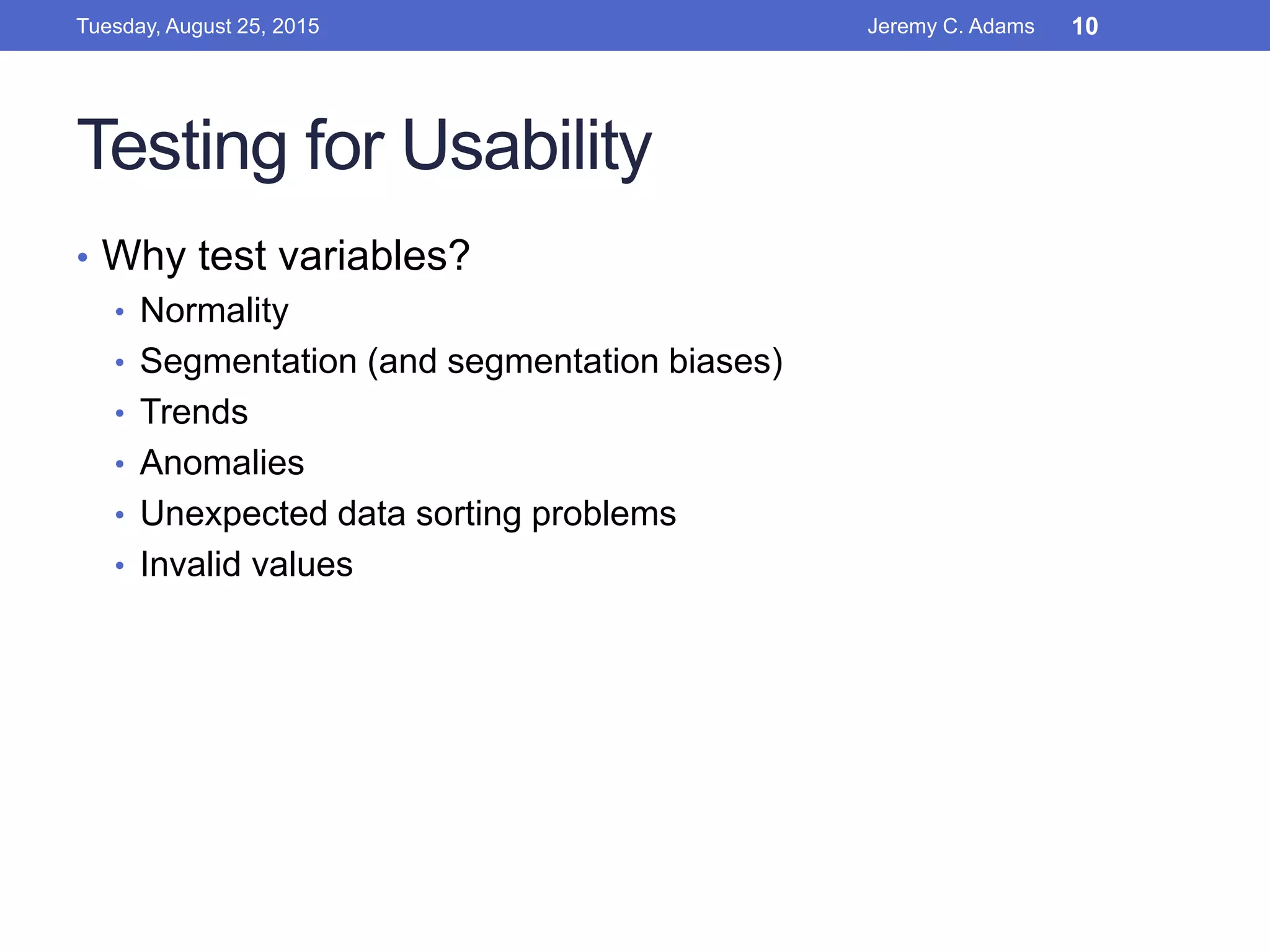 Tuesday, August 25, 2015 Jeremy C. Adams 10

Testing for Usability

• Why test variables?
  • Normality
  • Segmentation (and segmentation biases)
  • Trends
  • Anomalies
  • Unexpected data sorting problems
  • Invalid values